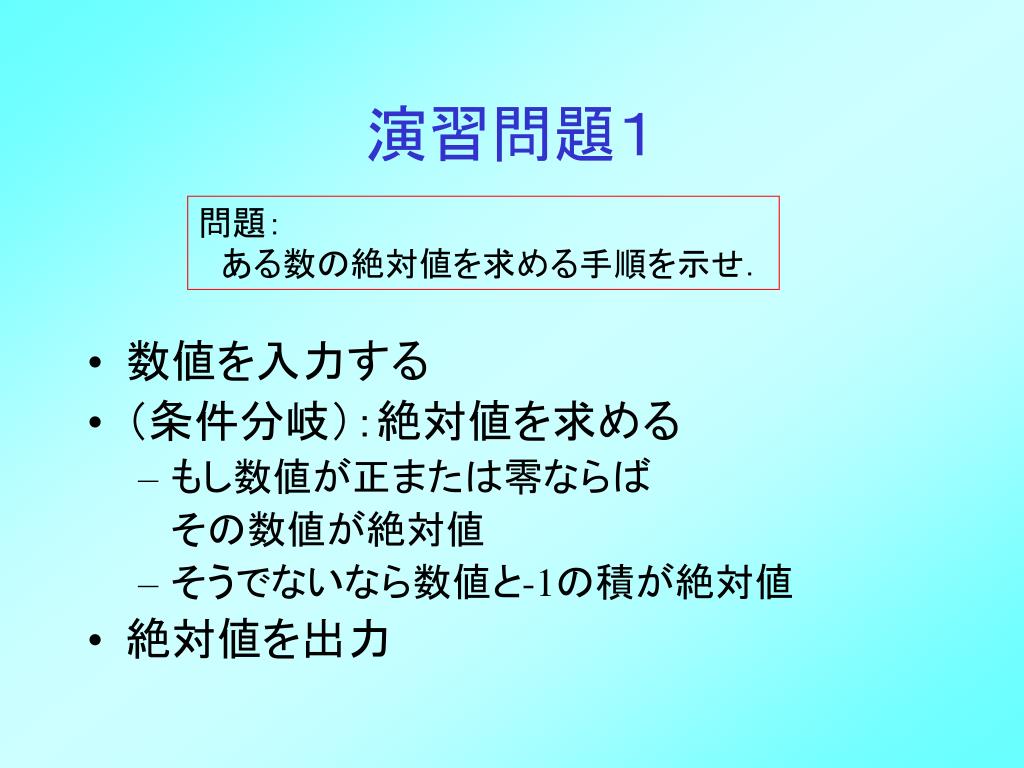 演習問題1

問題：
ある数の絶対値を求める手順を示せ.

• 数値を入力する
• (条件分岐)：絶対値を求める
– もし数値が正または零ならば
その数値が絶対値
– そうでないなら数値と-1の積が絶対値
• 絶対値を出力